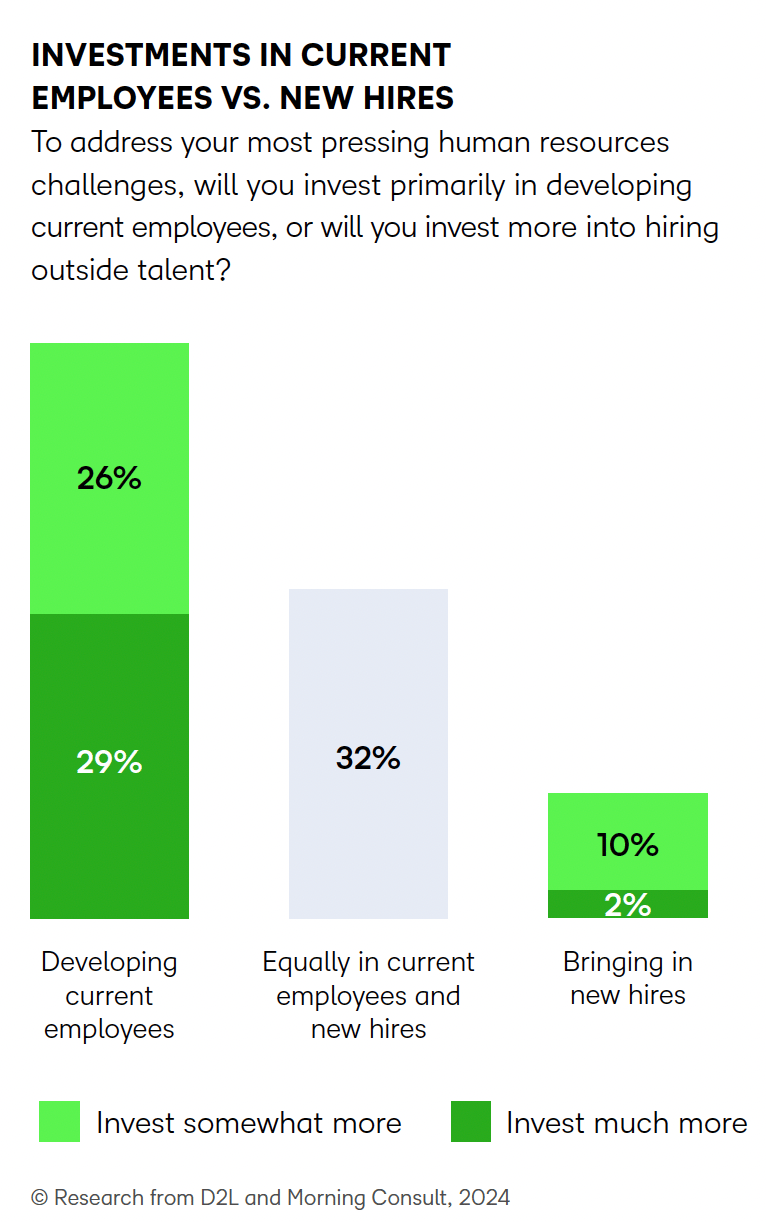 INVESTMENTS IN CURRENT EMPLOYEES VS. NEW HIRES

To address your most pressing human resources challenges, will you invest primarily in developing current employees, or will you invest more into hiring outside talent?

26%

29%

32%

10%

2%

Developing current employees

Equally in current employees and new hires

Bringing in new hires

Invest somewhat more

Invest much more

© Research from D2L and Morning Consult, 2024